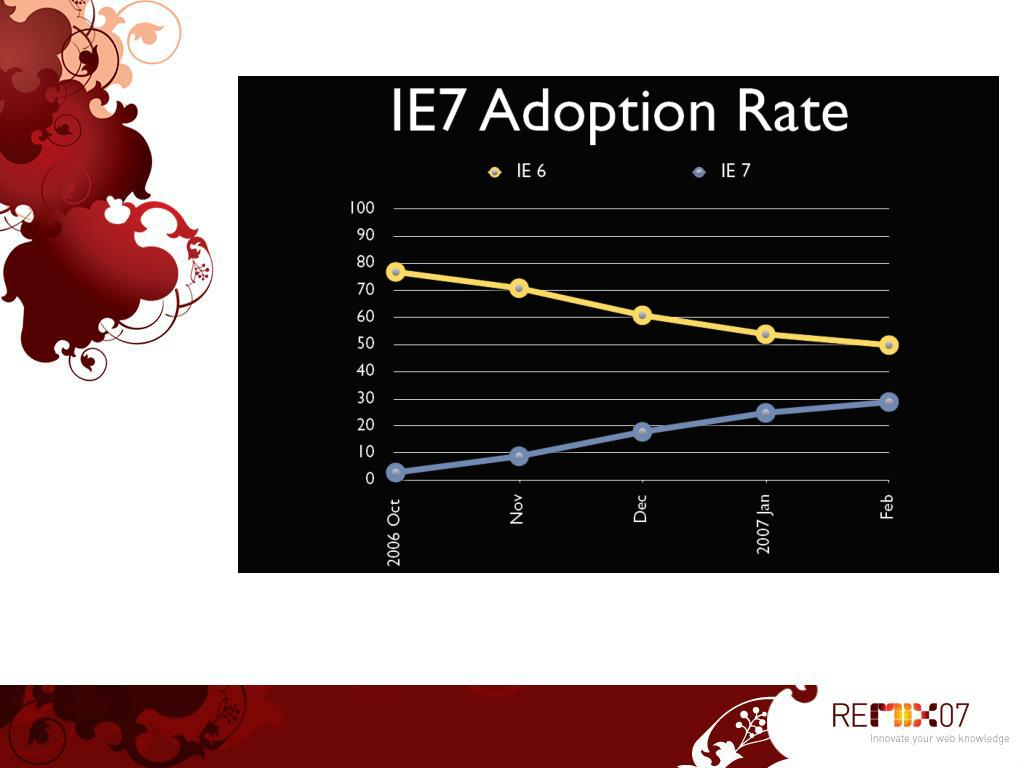 IE7 Adoption Rate

IE 6
IE 7

100
90
80
70
60
50
40
30
20
10
0

2006 Oct
Nov
Dec
2007 Jan
Feb

REMIX07
Innovate your web knowledge